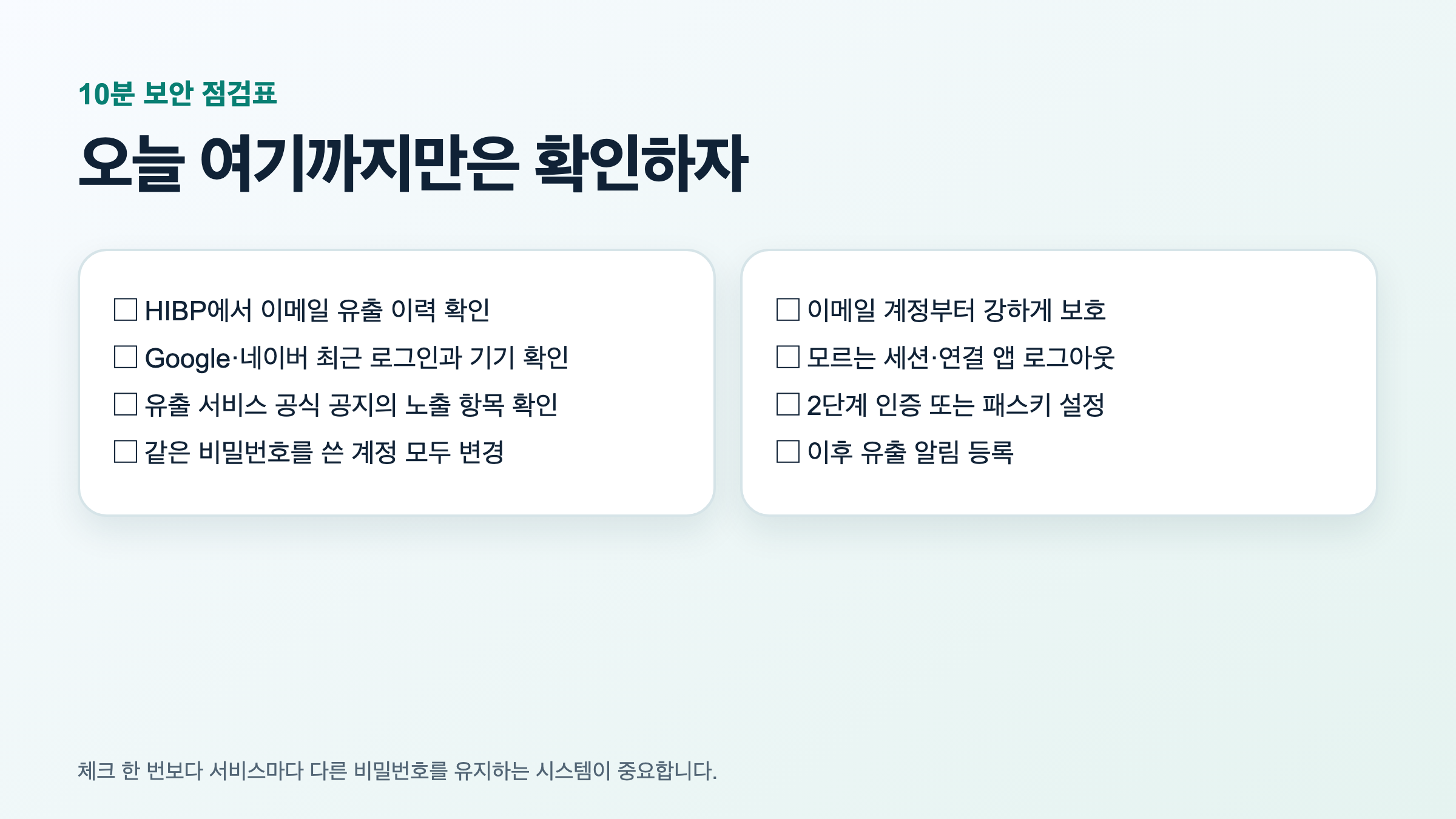 10분 보안 점검표

오늘 여기까지만은 확인하자

☐ HIBP에서 이메일 유출 이력 확인
☐ Google·네이버 최근 로그인과 기기 확인
☐ 유출 서비스 공식 공지의 노출 항목 확인
☐ 같은 비밀번호를 쓴 계정 모두 변경

☐ 이메일 계정부터 강하게 보호
☐ 모르는 세션·연결 앱 로그아웃
☐ 2단계 인증 또는 패스키 설정
☐ 이후 유출 알림 등록

체크 한 번보다 서비스마다 다른 비밀번호를 유지하는 시스템이 중요합니다.